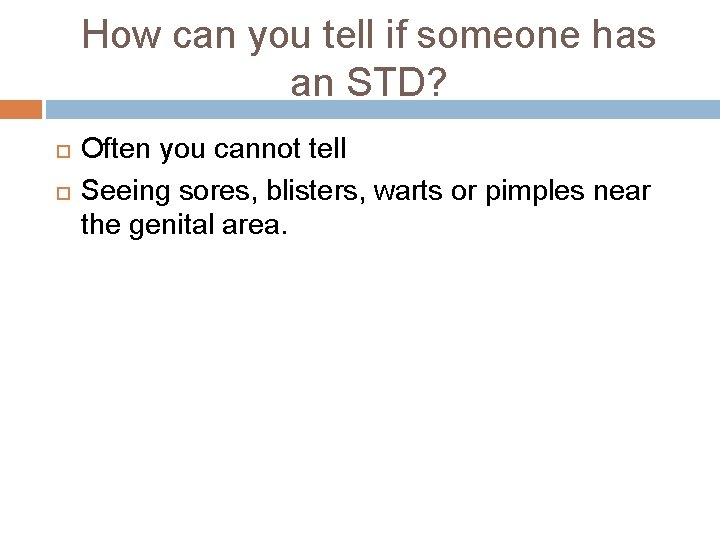 How can you tell if someone has an STD?

Often you cannot tell

Seeing sores, blisters, warts or pimples near the genital area.